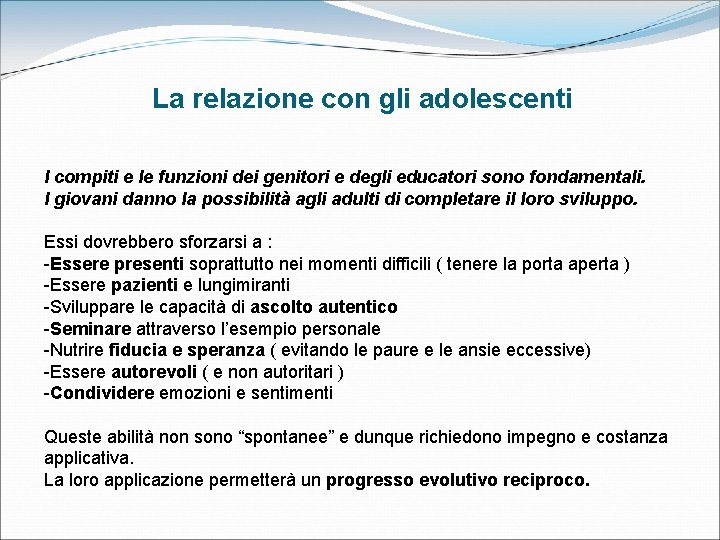 La relazione con gli adolescenti

I compiti e le funzioni dei genitori e degli educatori sono fondamentali.
I giovani danno la possibilità agli adulti di completare il loro sviluppo.

Essi dovrebbero sforzarsi a :
-Essere presenti soprattutto nei momenti difficili ( tenere la porta aperta )
-Essere pazienti e lungimiranti
-Sviluppare le capacità di ascolto autentico
-Seminare attraverso l'esempio personale
-Nutrire fiducia e speranza ( evitando le paure e le ansie eccessive)
-Essere autorevoli ( e non autoritari )
-Condividere emozioni e sentimenti

Queste abilità non sono "spontanee" e dunque richiedono impegno e costanza applicativa.
La loro applicazione permetterà un progresso evolutivo reciproco.